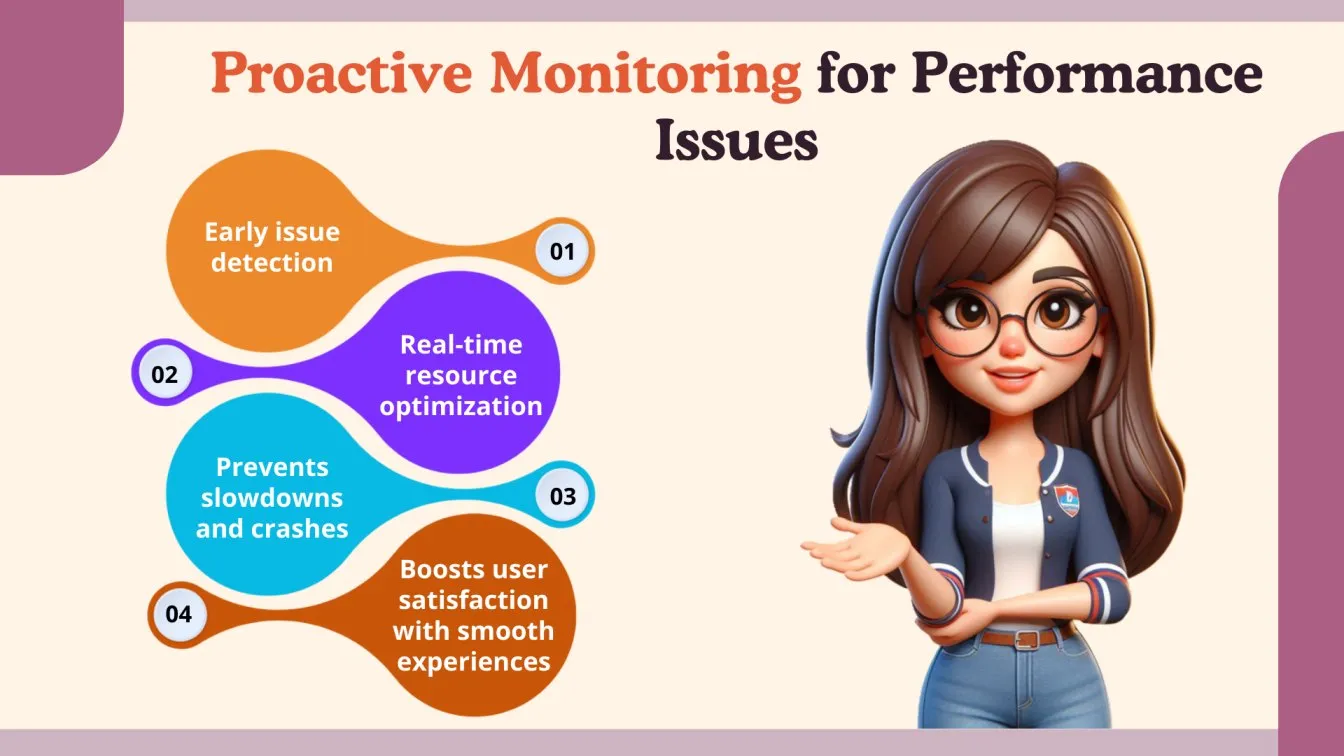 Proactive Monitoring for Performance Issues

Early issue detection
01

02
Real-time resource optimization

Prevents slowdowns and crashes
03

04
Boosts user satisfaction with smooth experiences